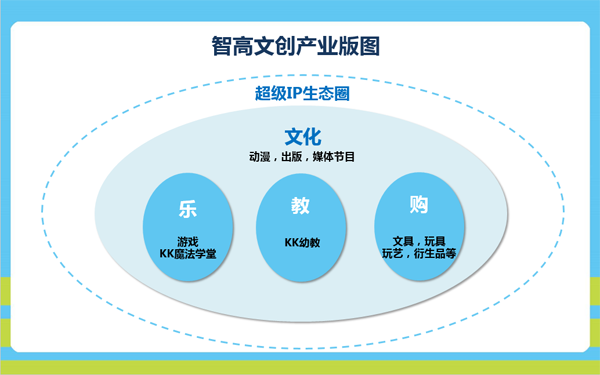 智高文创产业版图

超级IP生态圈

文化
动漫，出版，媒体节目

乐
游戏
KK魔法学堂

教
KK幼教

购
文具，玩具
玩艺，衍生品等